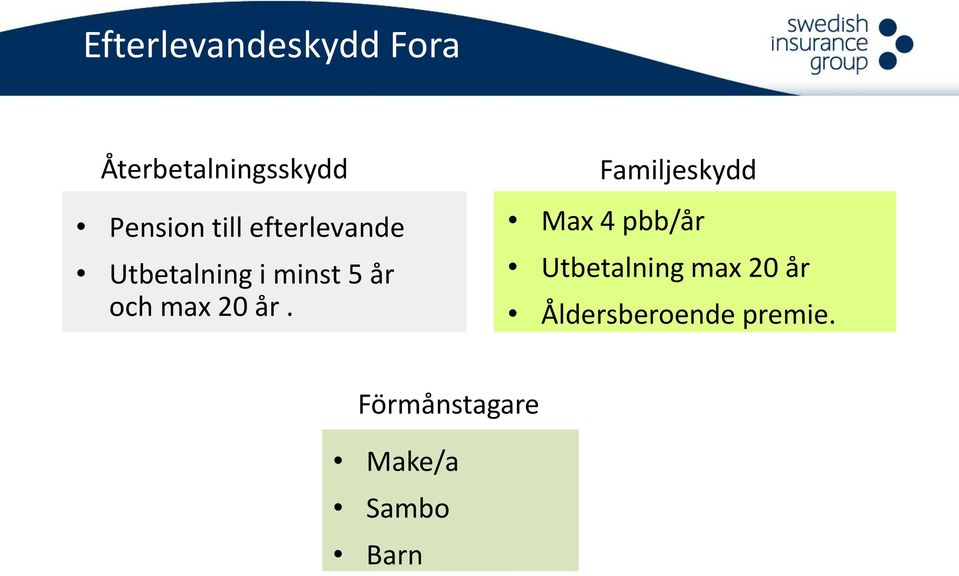 Efterlevandeskydd Fora

swedish insurance group

Återbetalningsskydd

• Pension till efterlevande
• Utbetalning i minst 5 år och max 20 år .

Familjeskydd

• Max 4 pbb/år
• Utbetalning max 20 år
• Åldersberoende premie.

Förmånstagare

• Make/a
• Sambo
• Barn